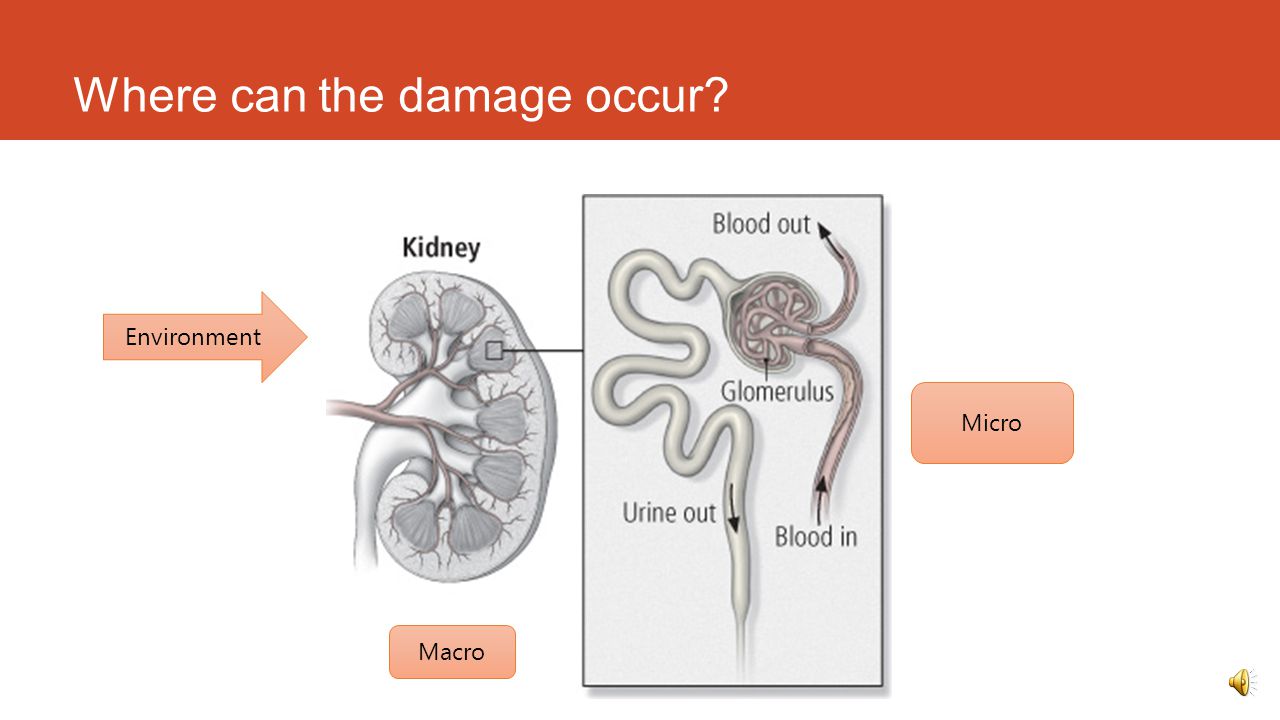 Where can the damage occur?

Environment

Kidney

Blood out

Glomerulus

Urine out

Blood in

Micro

Macro